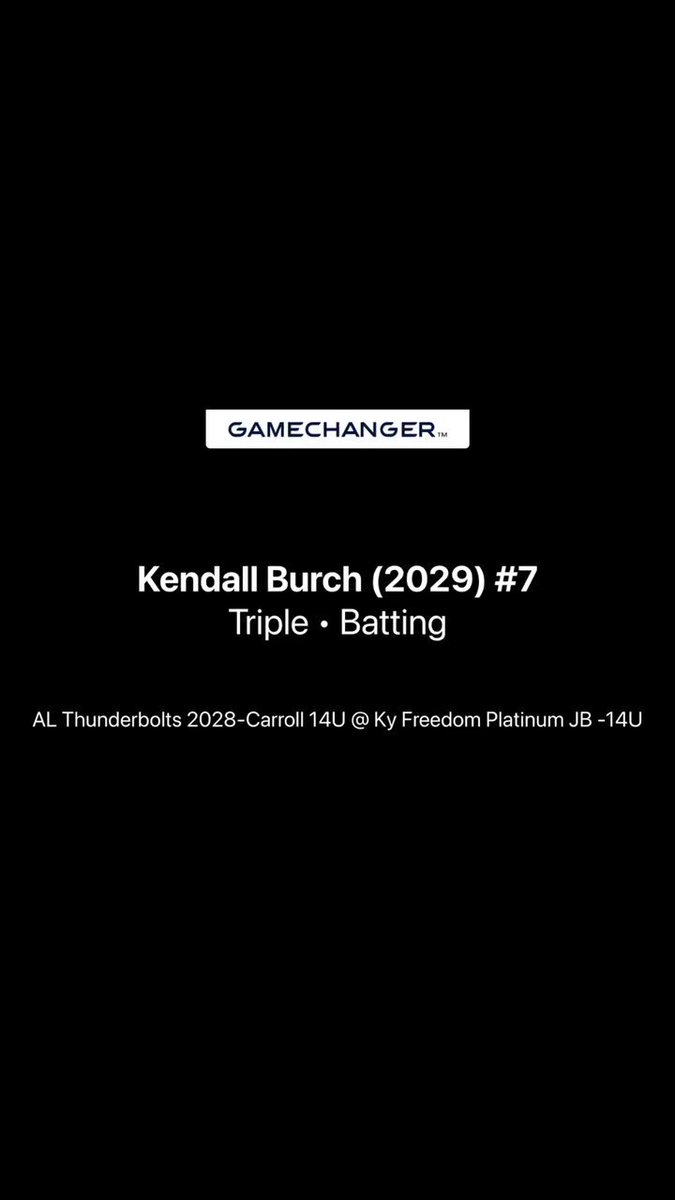 GAMECHANGER™

Kendall Burch (2029) #7
Triple • Batting

AL Thunderbolts 2028-Carroll 14U @ Ky Freedom Platinum JB -14U